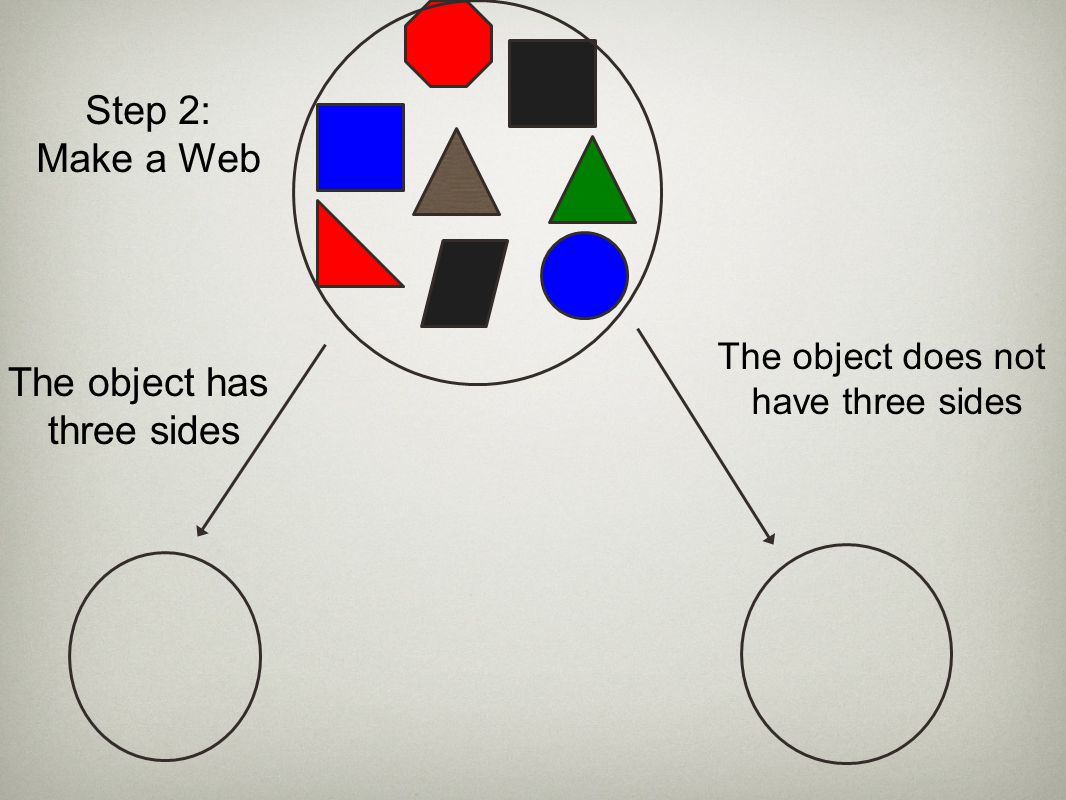 Step 2:
Make a Web

The object has three sides

The object does not have three sides